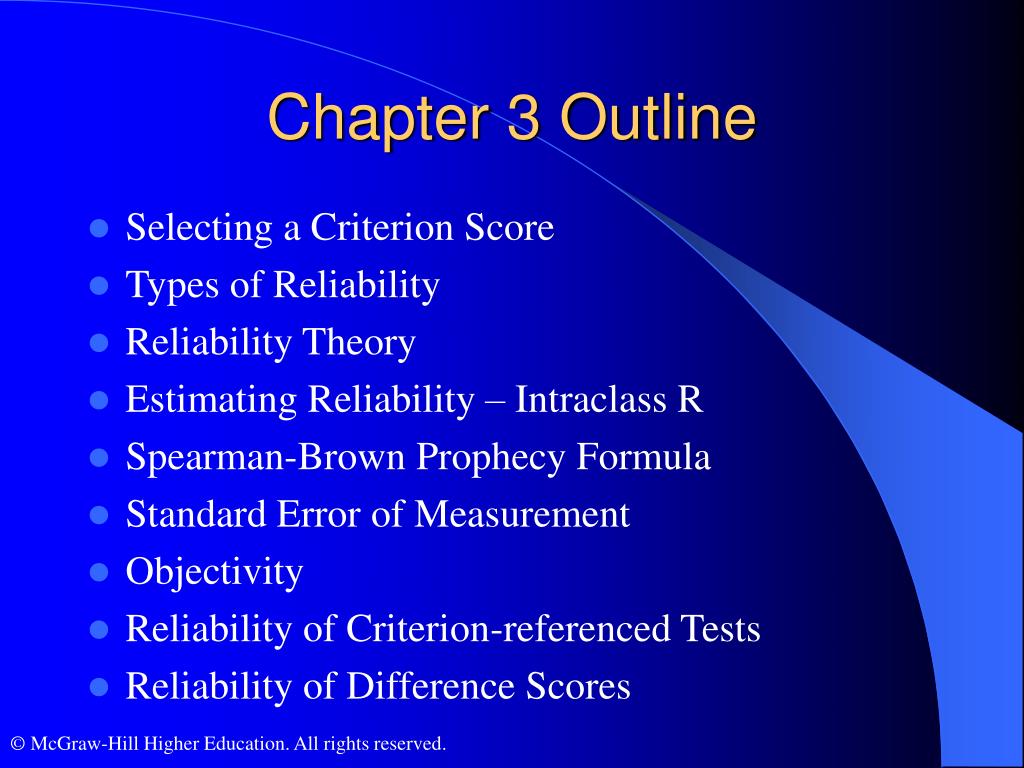 Chapter 3 Outline

- Selecting a Criterion Score
- Types of Reliability
- Reliability Theory
- Estimating Reliability – Intraclass R
- Spearman-Brown Prophecy Formula
- Standard Error of Measurement
- Objectivity
- Reliability of Criterion-referenced Tests
- Reliability of Difference Scores

© McGraw-Hill Higher Education. All rights reserved.